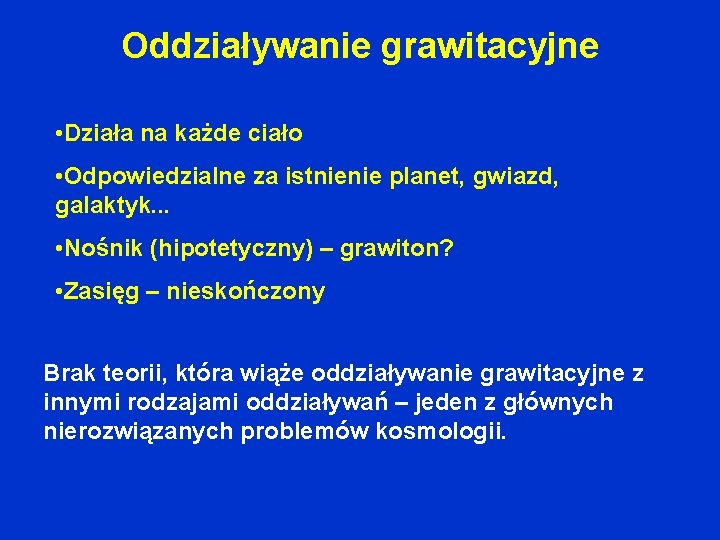 Oddziaływanie grawitacyjne

•Działa na każde ciało

•Odpowiedzialne za istnienie planet, gwiazd, galaktyk...

•Nośnik (hipotetyczny) – grawiton?

•Zasięg – nieskończony

Brak teorii, która wiąże oddziaływanie grawitacyjne z innymi rodzajami oddziaływań – jeden z głównych nierozwiązanych problemów kosmologii.